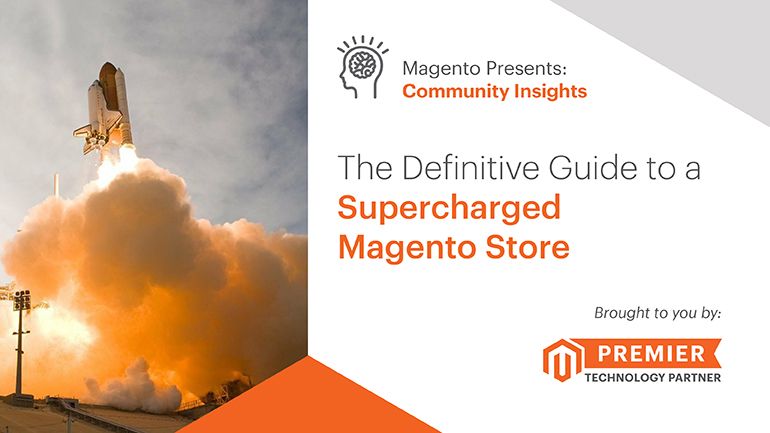 Magento Presents:
Community Insights

The Definitive Guide to a Supercharged Magento Store

Brought to you by:

PREMIER
TECHNOLOGY PARTNER